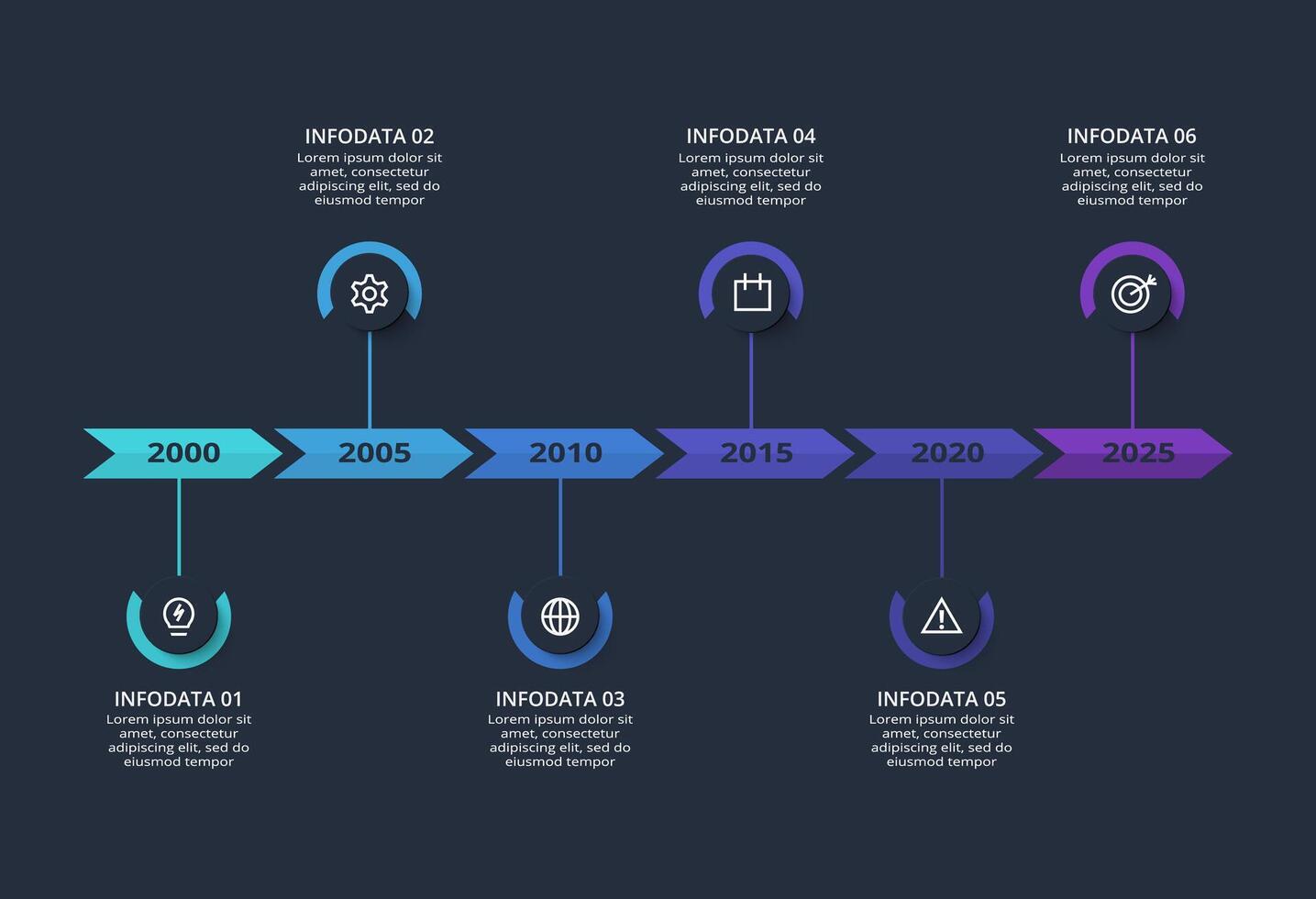 INFODATA 02
Lorem ipsum dolor sit amet, consectetur adipiscing elit, sed do eiusmod tempor

INFODATA 04
Lorem ipsum dolor sit amet, consectetur adipiscing elit, sed do eiusmod tempor

INFODATA 06
Lorem ipsum dolor sit amet, consectetur adipiscing elit, sed do eiusmod tempor

2000 2005 2010 2015 2020 2025

INFODATA 01
Lorem ipsum dolor sit amet, consectetur adipiscing elit, sed do eiusmod tempor

INFODATA 03
Lorem ipsum dolor sit amet, consectetur adipiscing elit, sed do eiusmod tempor

INFODATA 05
Lorem ipsum dolor sit amet, consectetur adipiscing elit, sed do eiusmod tempor